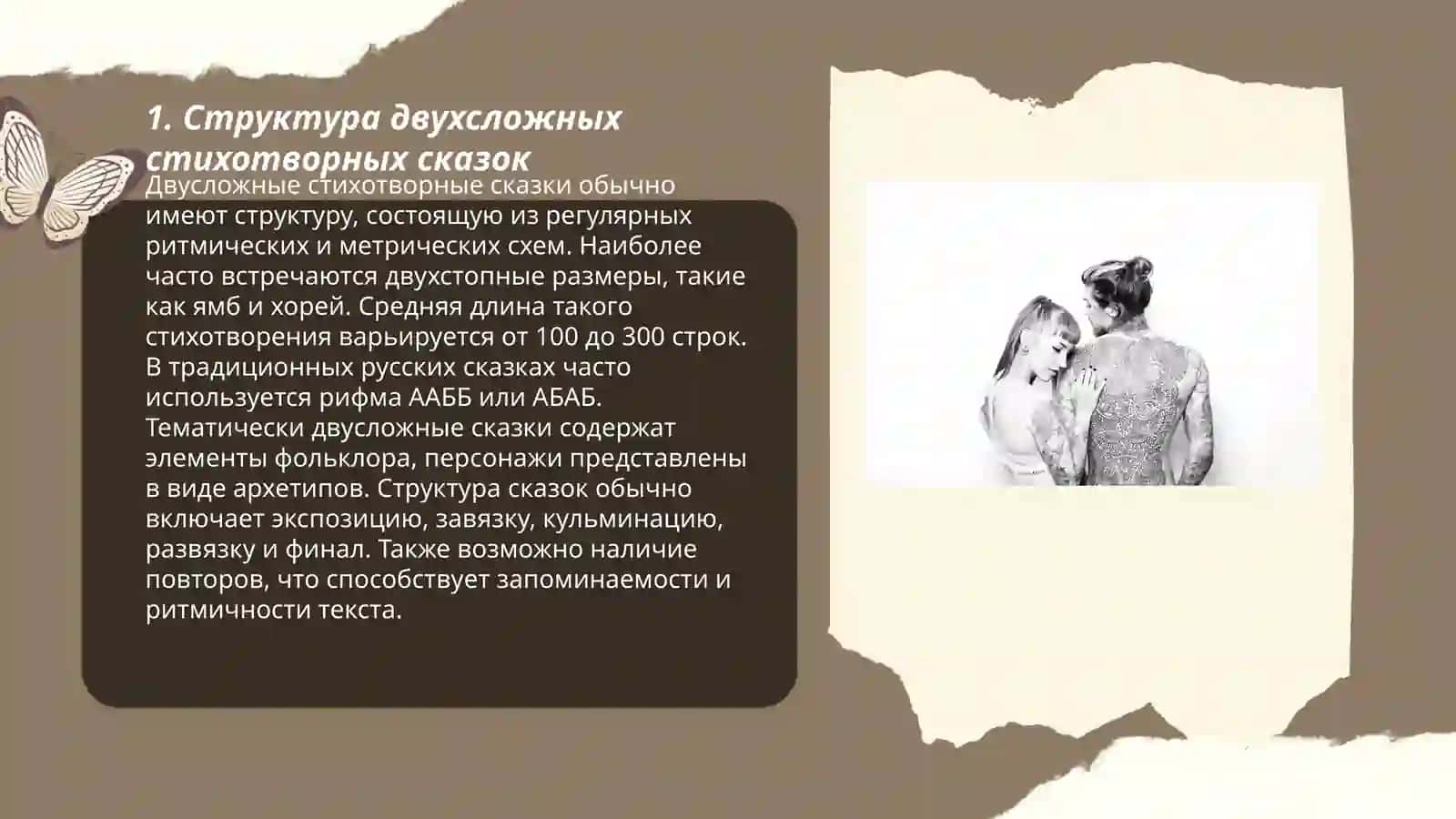 1. Структура двухсложных стихотворных сказок

Двусложные стихотворные сказки обычно имеют структуру, состоящую из регулярных ритмических и метрических схем. Наиболее часто встречаются двухстопные размеры, такие как ямб и хорей. Средняя длина такого стихотворения варьируется от 100 до 300 строк. В традиционных русских сказках часто используется рифма ААББ или АБАБ. Тематически двусложные сказки содержат элементы фольклора, персонажи представлены в виде архетипов. Структура сказок обычно включает экспозицию, завязку, кульминацию, развязку и финал. Также возможно наличие повторов, что способствует запоминаемости и ритмичности текста.